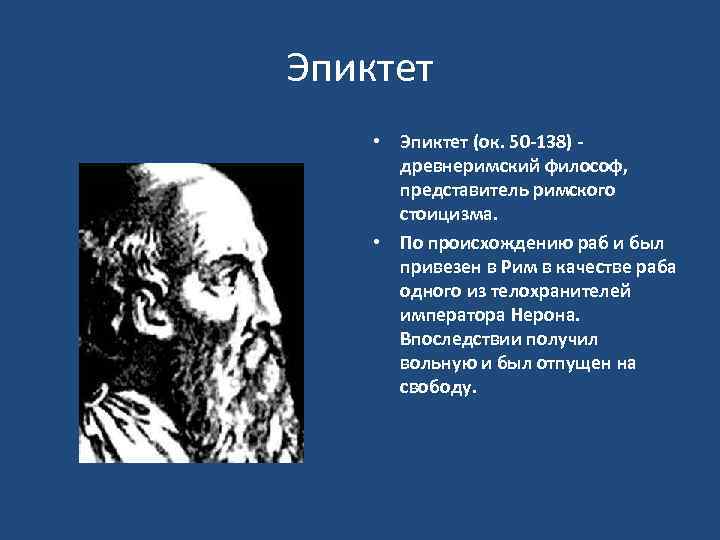 Эпиктет

• Эпиктет (ок. 50-138) - древнеримский философ, представитель римского стоицизма.

• По происхождению раб и был привезен в Рим в качестве раба одного из телохранителей императора Нерона. Впоследствии получил вольную и был отпущен на свободу.